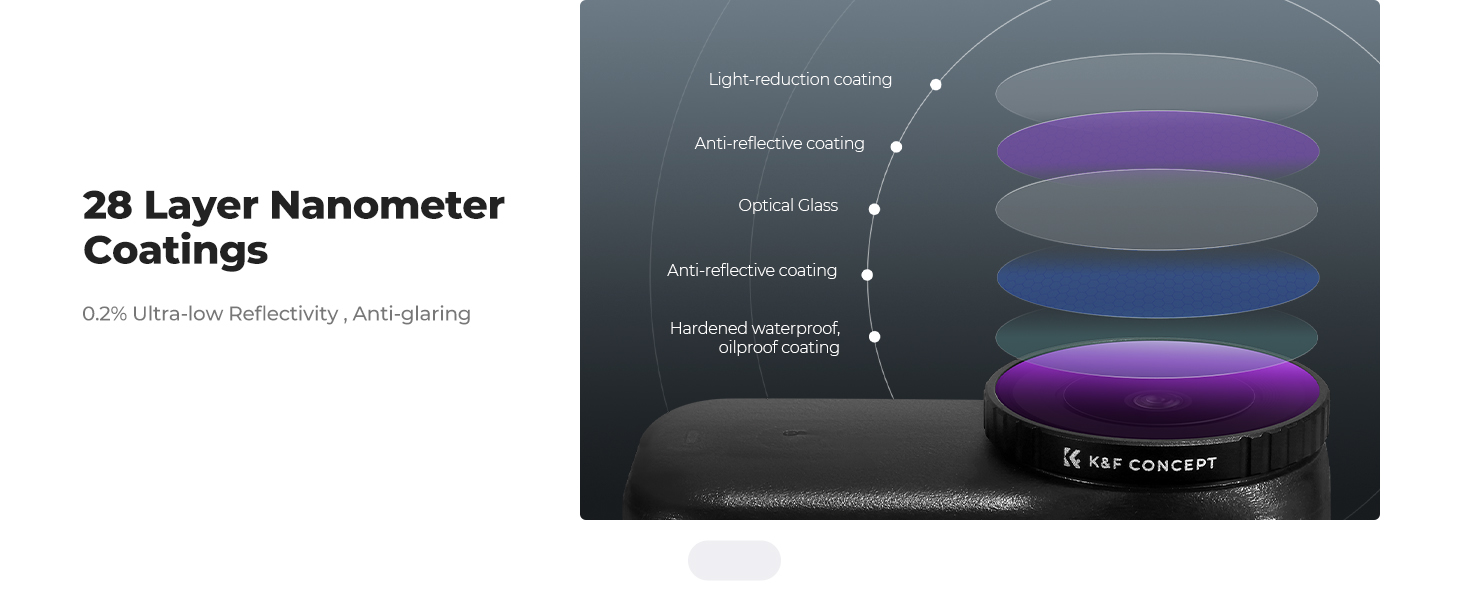 28 Layer Nanometer Coatings

0.2% Ultra-low Reflectivity , Anti-glaring

Light-reduction coating

Anti-reflective coating

Optical Glass

Anti-reflective coating

Hardened waterproof, oilproof coating

K&F CONCEPT